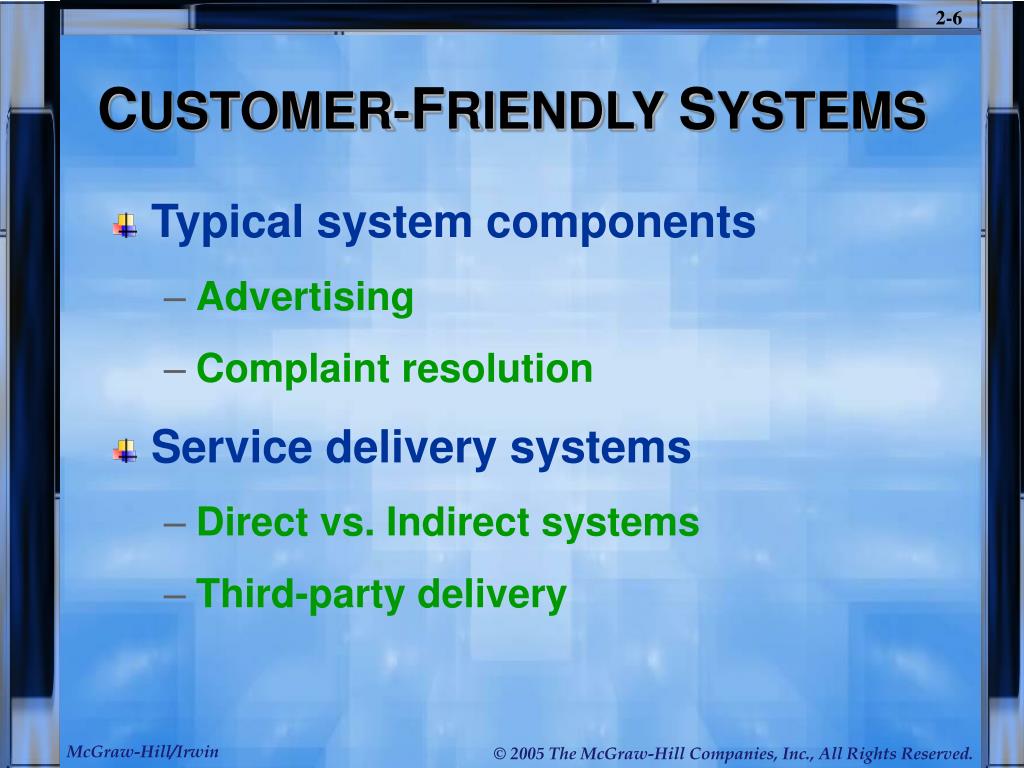 2-6

CUSTOMER-FRIENDLY SYSTEMS

Typical system components

– Advertising

– Complaint resolution

Service delivery systems

– Direct vs. Indirect systems

– Third-party delivery

McGraw-Hill/Irwin

© 2005 The McGraw-Hill Companies, Inc., All Rights Reserved.